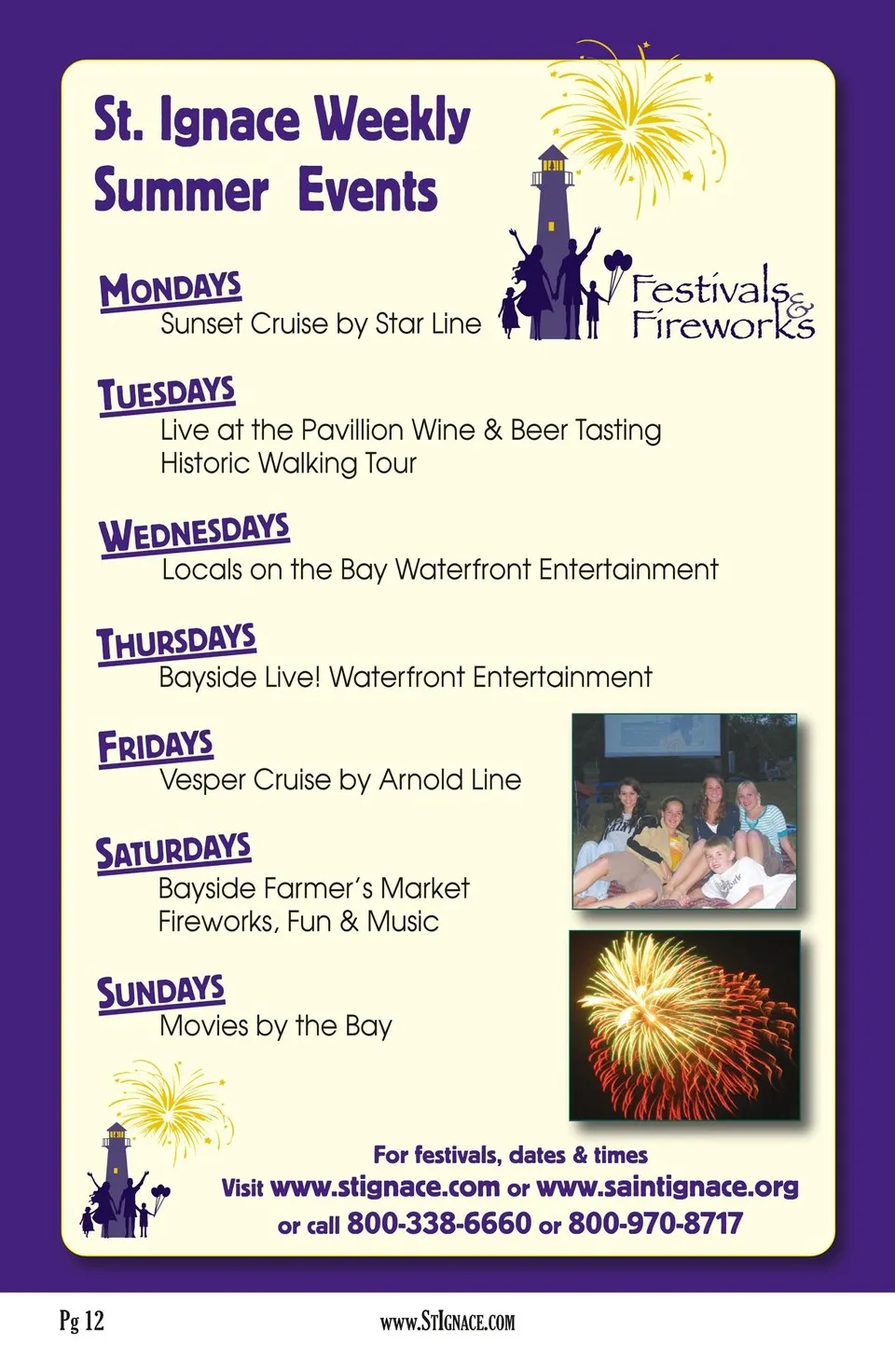 St. Ignace Weekly Summer Events

Festivals & Fireworks

MONDAYS
Sunset Cruise by Star Line

TUESDAYS
Live at the Pavillion Wine & Beer Tasting
Historic Walking Tour

WEDNESDAYS
Locals on the Bay Waterfront Entertainment

THURSDAYS
Bayside Live! Waterfront Entertainment

FRIDAYS
Vesper Cruise by Arnold Line

SATURDAYS
Bayside Farmer's Market
Fireworks, Fun & Music

SUNDAYS
Movies by the Bay

For festivals, dates & times
Visit www.stignace.com or www.saintignace.org
or call 800-338-6660 or 800-970-8717

Pg 12

www.StIgnace.com